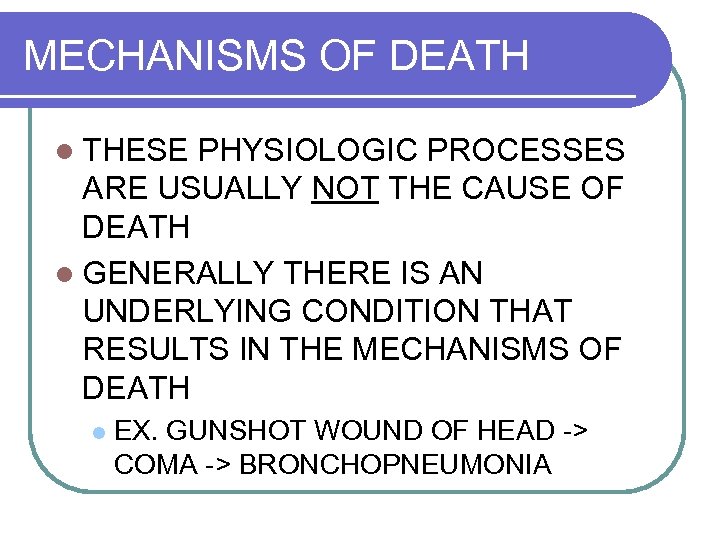 MECHANISMS OF DEATH

- THESE PHYSIOLOGIC PROCESSES ARE USUALLY NOT THE CAUSE OF DEATH
- GENERALLY THERE IS AN UNDERLYING CONDITION THAT RESULTS IN THE MECHANISMS OF DEATH
  - EX. GUNSHOT WOUND OF HEAD -> COMA -> BRONCHOPNEUMONIA